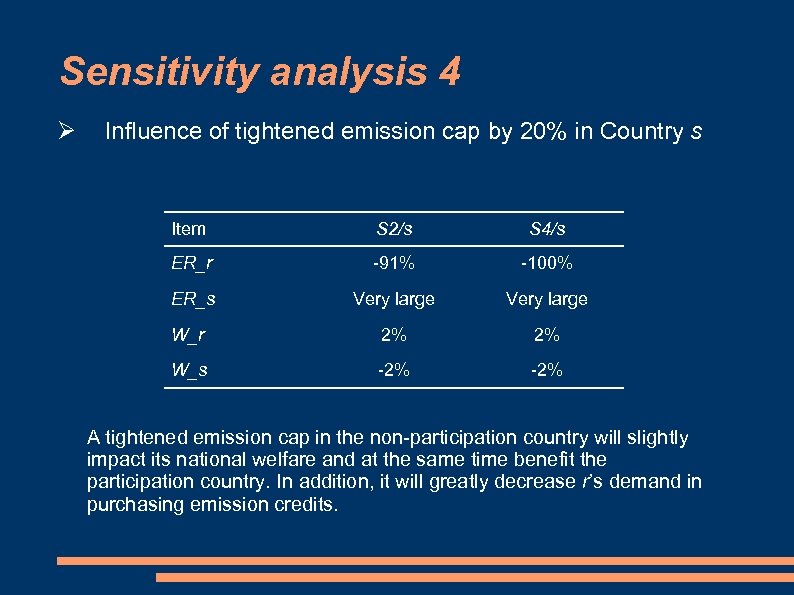 Sensitivity analysis 4

➢ Influence of tightened emission cap by 20% in Country s

| Item | S2/s | S4/s |
|---|---|---|
| ER_r | -91% | -100% |
| ER_s | Very large | Very large |
| W_r | 2% | 2% |
| W_s | -2% | -2% |

A tightened emission cap in the non-participation country will slightly impact its national welfare and at the same time benefit the participation country. In addition, it will greatly decrease r's demand in purchasing emission credits.